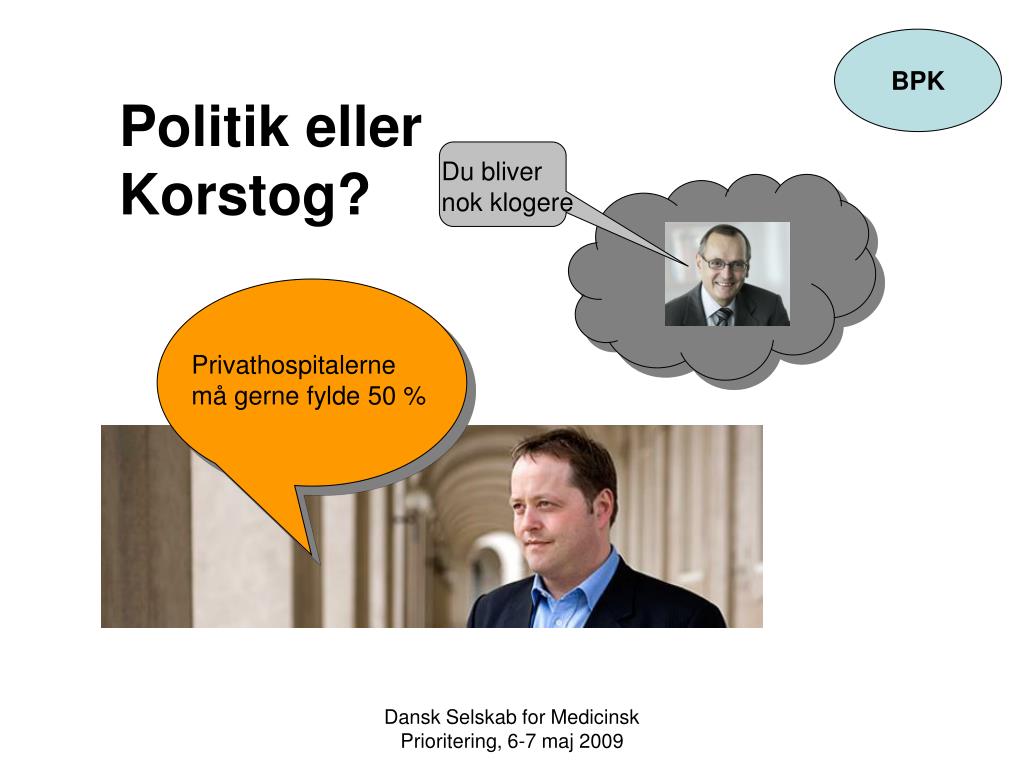 BPK

Politik eller Korstog?

Du bliver nok klogere

Privathospitalerne må gerne fylde 50 %

Dansk Selskab for Medicinsk Prioritering, 6-7 maj 2009